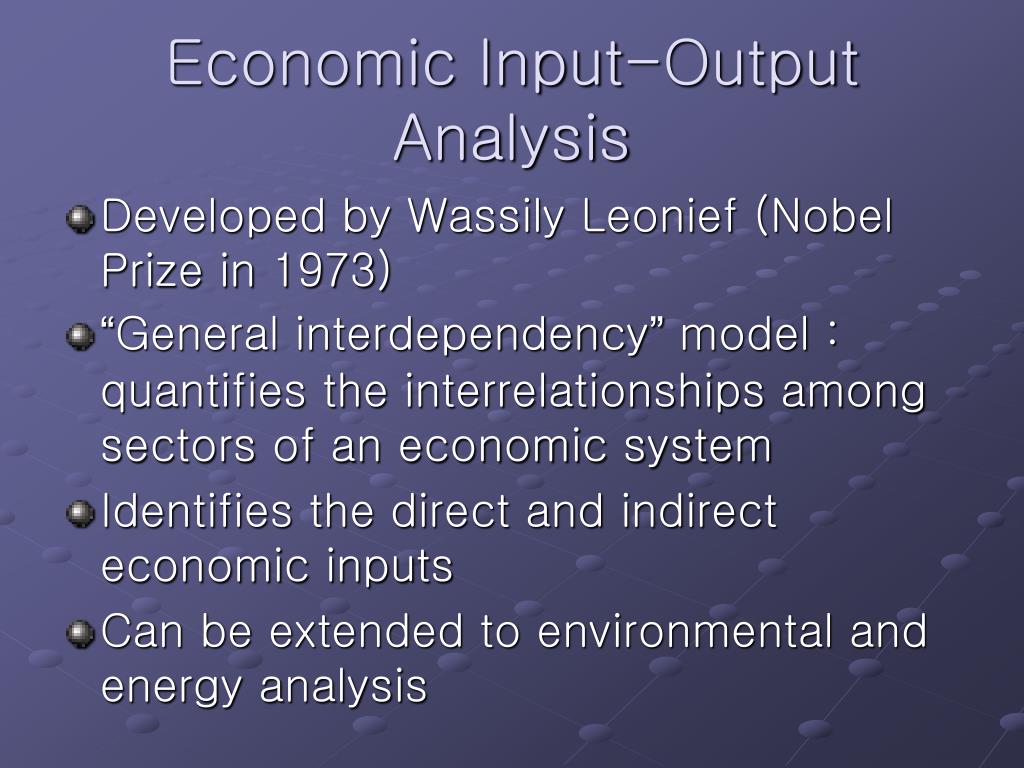 Economic Input-Output Analysis

Developed by Wassily Leonief (Nobel Prize in 1973)

“General interdependency” model : quantifies the interrelationships among sectors of an economic system

Identifies the direct and indirect economic inputs

Can be extended to environmental and energy analysis